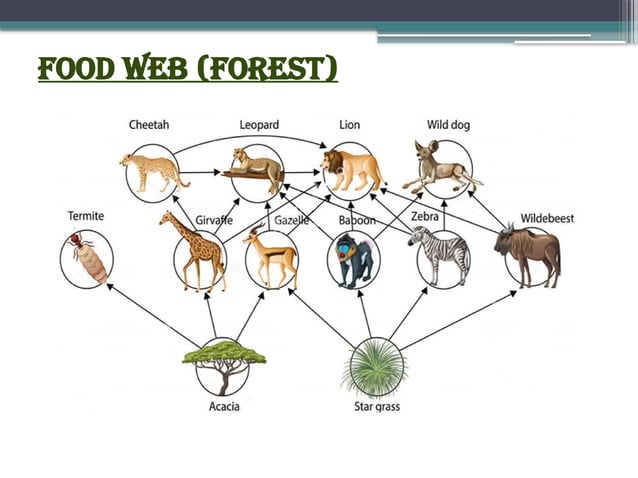 FOOD WEB (FOREST)

Cheetah
Leopard
Lion
Wild dog

Termite
Girvaffe
Gazelle
Baboon
Zebra
Wildebeest

Acacia
Star grass